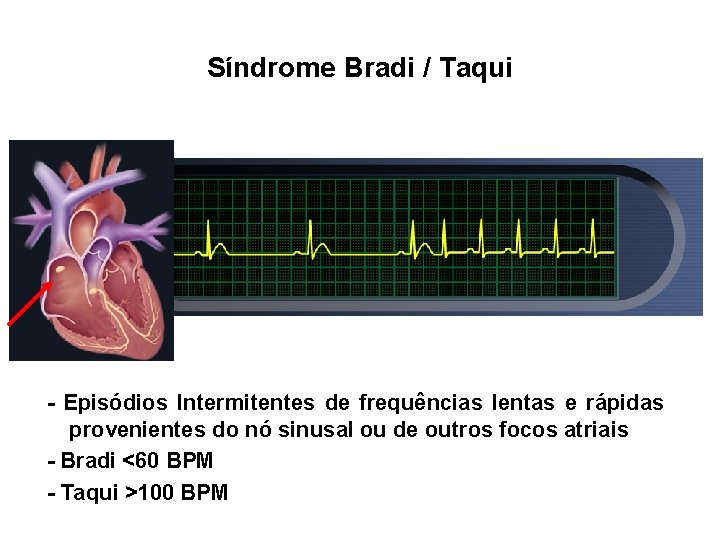 Síndrome Bradi / Taqui

- Episódios Intermitentes de frequências lentas e rápidas provenientes do nó sinusal ou de outros focos atriais

- Bradi <60 BPM

- Taqui >100 BPM